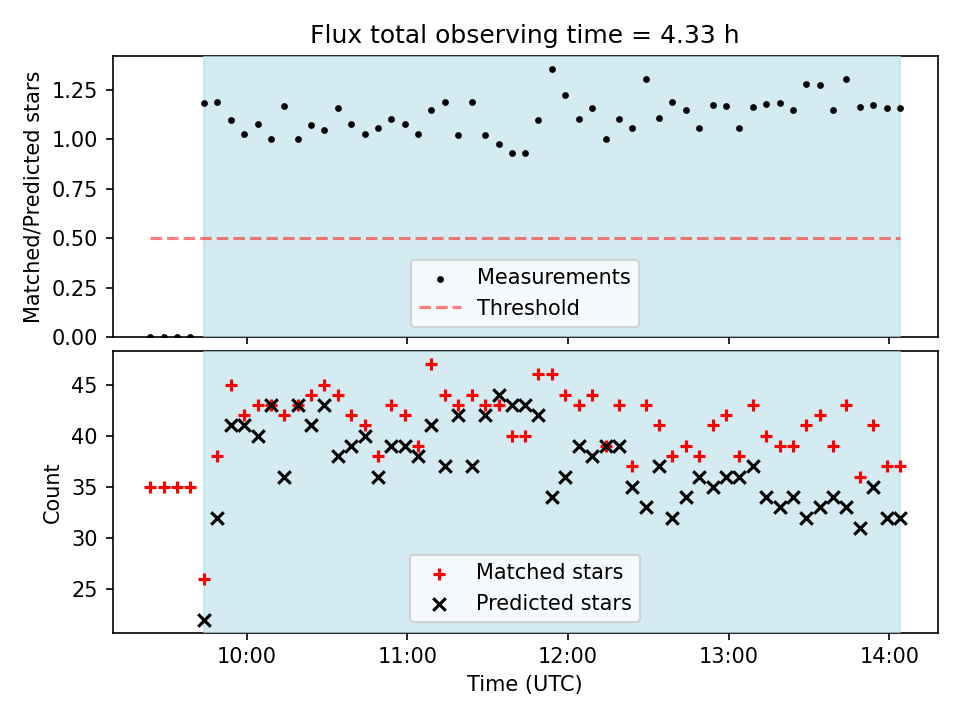 Flux total observing time = 4.33 h

Matched/Predicted stars

1.25
1.00
0.75
0.50
0.25
0.00

Measurements
Threshold

Count

45
40
35
30
25

Matched stars
Predicted stars

10:00
11:00
12:00
13:00
14:00

Time (UTC)